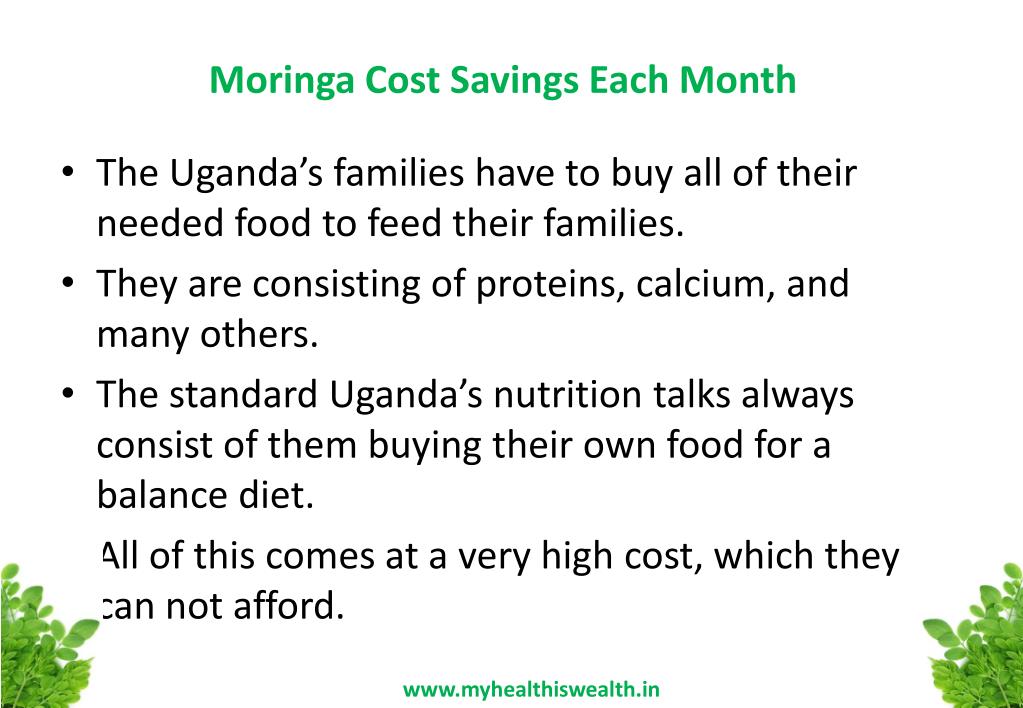 Moringa Cost Savings Each Month

• The Uganda's families have to buy all of their needed food to feed their families.

• They are consisting of proteins, calcium, and many others.

• The standard Uganda's nutrition talks always consist of them buying their own food for a balance diet.

All of this comes at a very high cost, which they can not afford.

www.myhealthiswealth.in